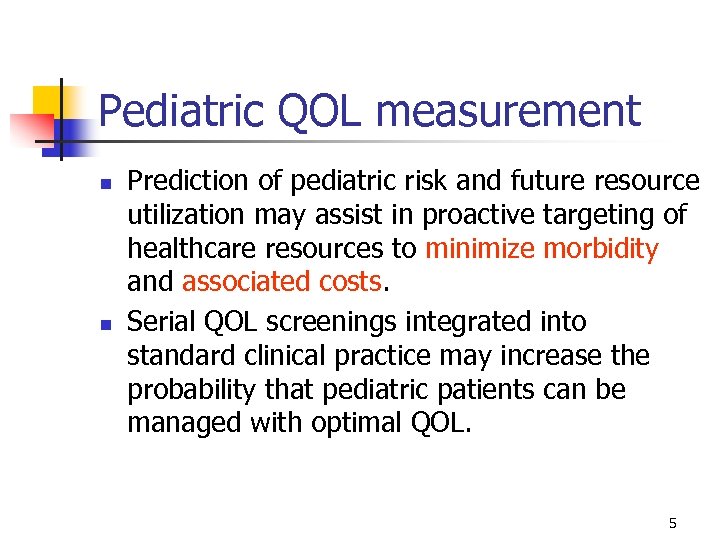 Pediatric QOL measurement

- Prediction of pediatric risk and future resource utilization may assist in proactive targeting of healthcare resources to minimize morbidity and associated costs.
- Serial QOL screenings integrated into standard clinical practice may increase the probability that pediatric patients can be managed with optimal QOL.

5